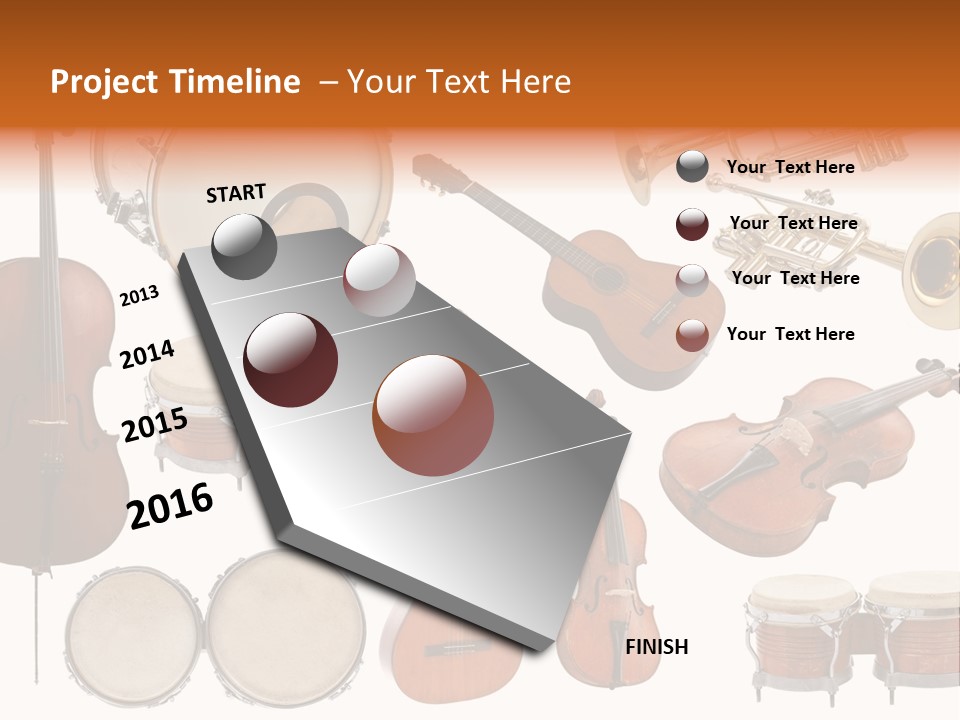 Project Timeline – Your Text Here

START

2013

2014

2015

2016

FINISH

Your Text Here

Your Text Here

Your Text Here

Your Text Here